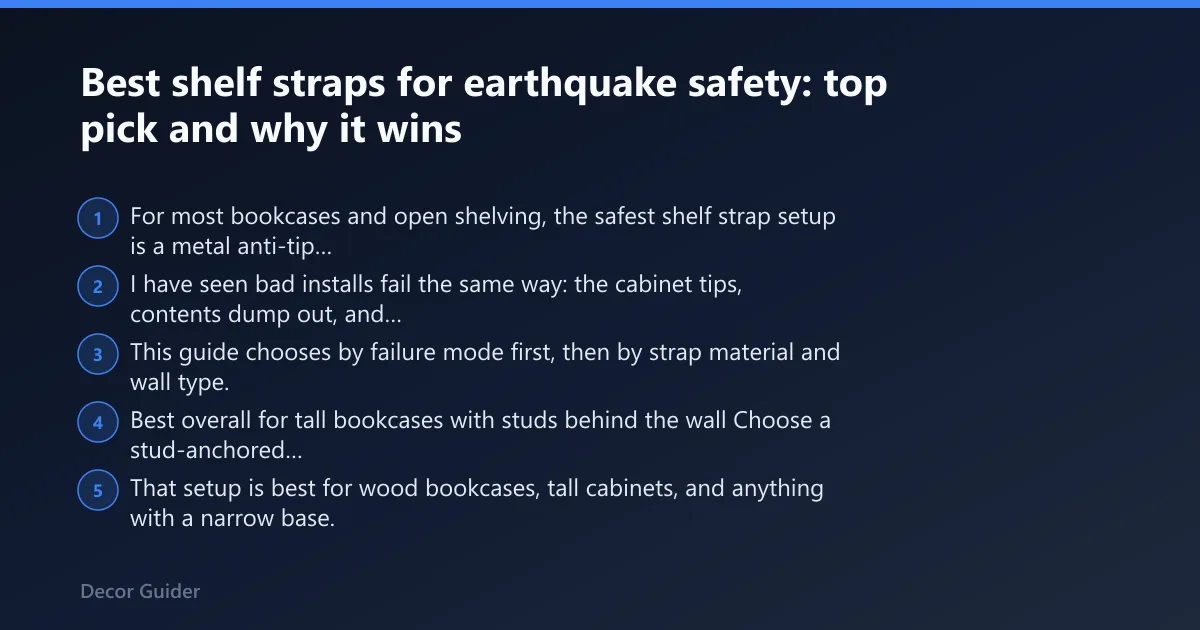 Best shelf straps for earthquake safety: top pick and why it wins

1 For most bookcases and open shelving, the safest shelf strap setup is a metal anti-tip...

2 I have seen bad installs fail the same way: the cabinet tips, contents dump out, and...

3 This guide chooses by failure mode first, then by strap material and wall type.

4 Best overall for tall bookcases with studs behind the wall Choose a stud-anchored...

5 That setup is best for wood bookcases, tall cabinets, and anything with a narrow base.

Decor Guider